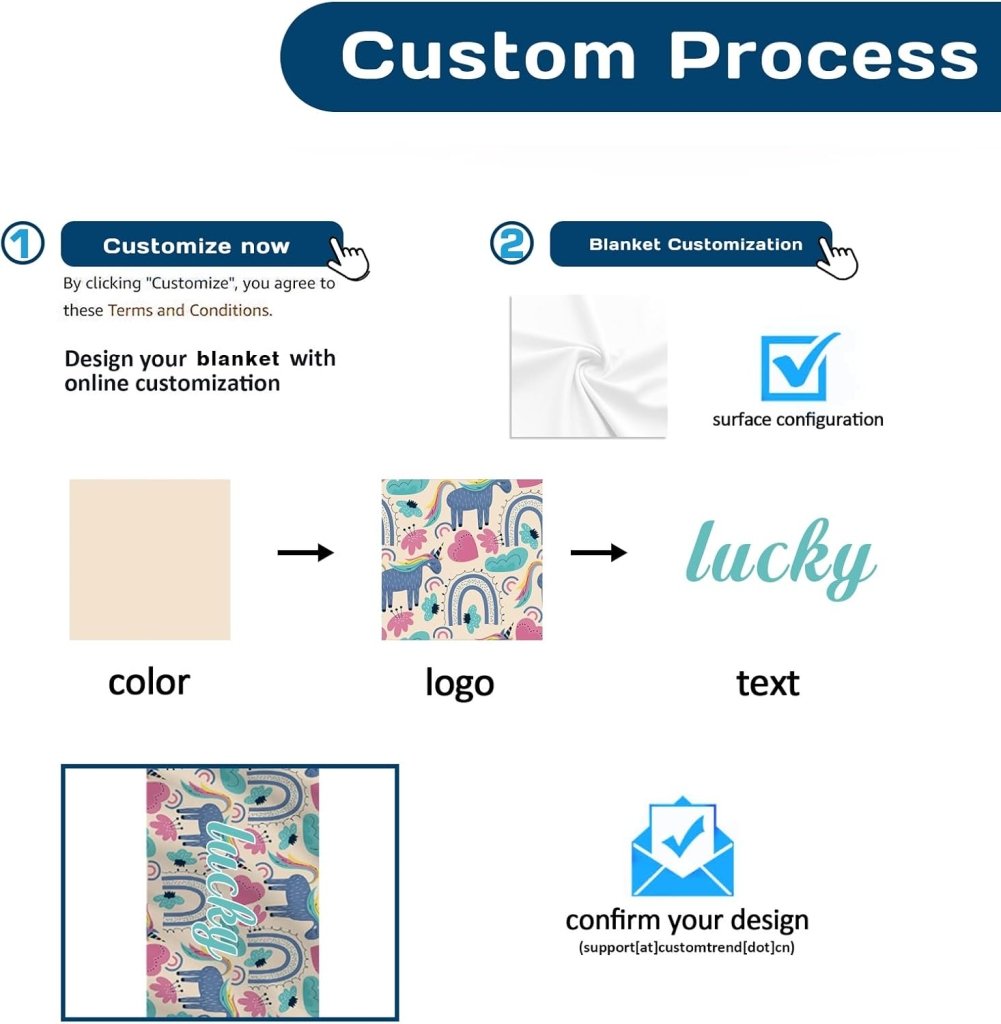 Custom Process

1 Customize now

By clicking "Customize", you agree to these Terms and Conditions.

Design your blanket with online customization

2 Blanket Customization

surface configuration

color

logo

lucky

text

lucky

confirm your design
(support[at]customtrend[dot]cn)